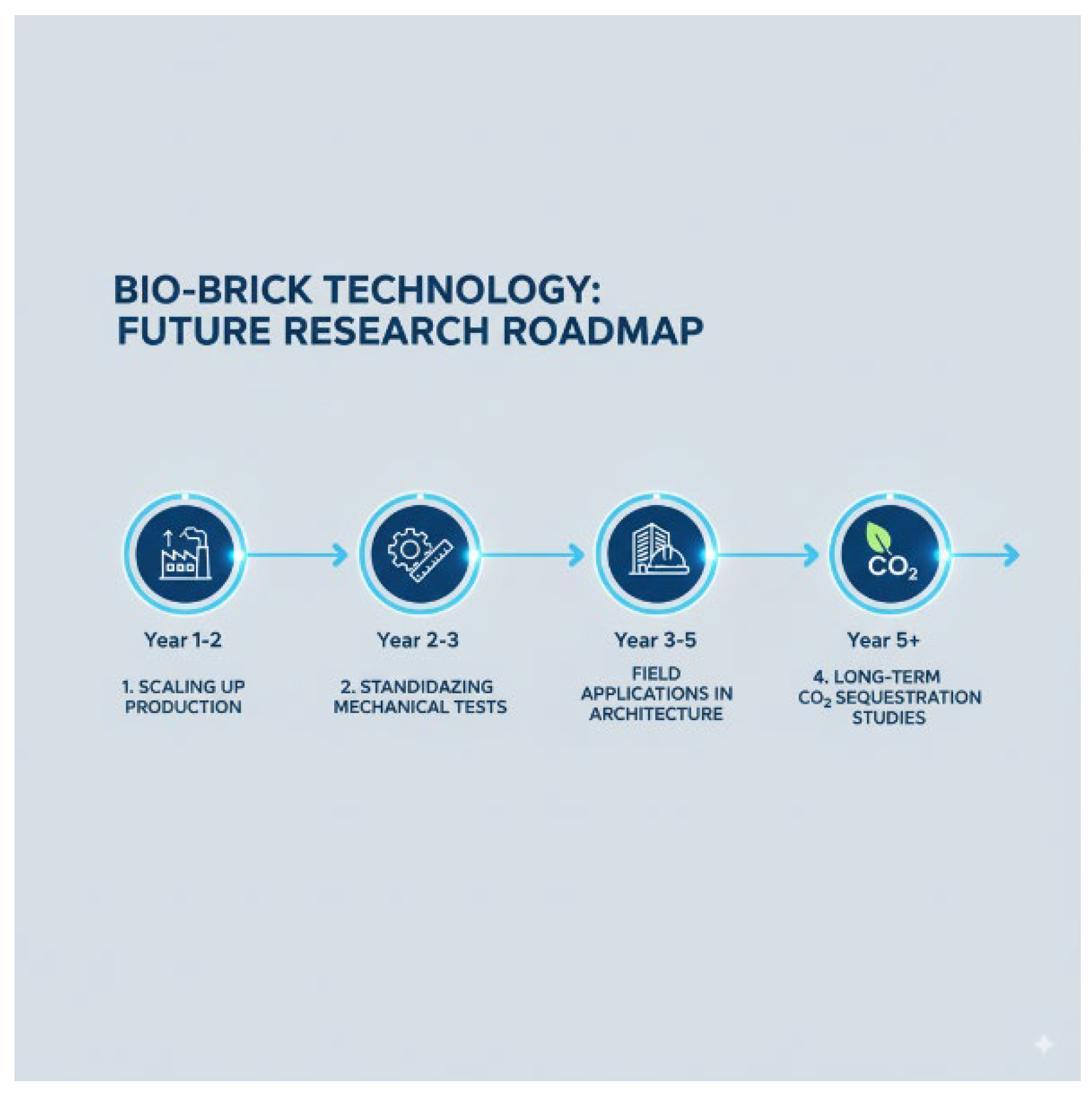 BIO-BRICK TECHNOLOGY:
FUTURE RESEARCH ROADMAP

$CO_2$

Year 1-2

1. SCALING UP PRODUCTION

Year 2-3

2. STANDIDAZING MECHANICAL TESTS

Year 3-5

FIELD APPLICATIONS IN ARCHITECTURE

Year 5+

4. LONG-TERM $CO_2$ SEQUESTRATION STUDIES